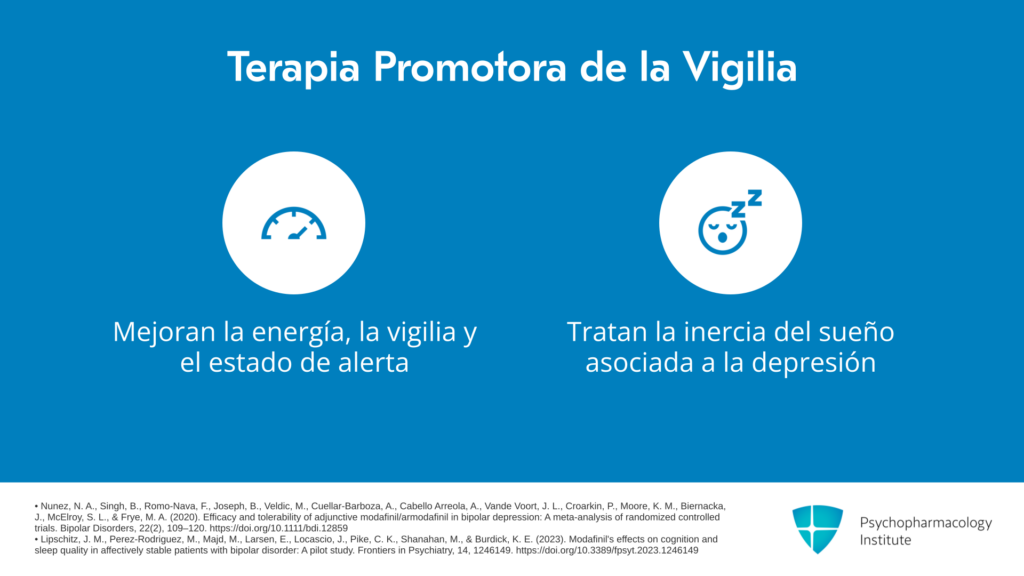 Terapia Promotora de la Vigilia

Mejoran la energía, la vigilia y el estado de alerta

Tratan la inercia del sueño asociada a la depresión

• Nunez, N. A., Singh, B., Romo-Nava, F., Joseph, B., Veldic, M., Cuellar-Barboza, A., Cabello Arreola, A., Vande Voort, J. L., Croarkin, P., Moore, K. M., Biernacka, J., McElroy, S. L., & Frye, M. A. (2020). Efficacy and tolerability of adjunctive modafinil/armodafinil in bipolar depression: A meta-analysis of randomized controlled trials. Bipolar Disorders, 22(2), 109–120. https://doi.org/10.1111/bdi.12859
• Lipschitz, J. M., Perez-Rodriguez, M., Majd, M., Larsen, E., Locascio, J., Pike, C. K., Shanahan, M., & Burdick, K. E. (2023). Modafinil's effects on cognition and sleep quality in affectively stable patients with bipolar disorder: A pilot study. Frontiers in Psychiatry, 14, 1246149. https://doi.org/10.3389/fpsyt.2023.1246149

Psychopharmacology Institute